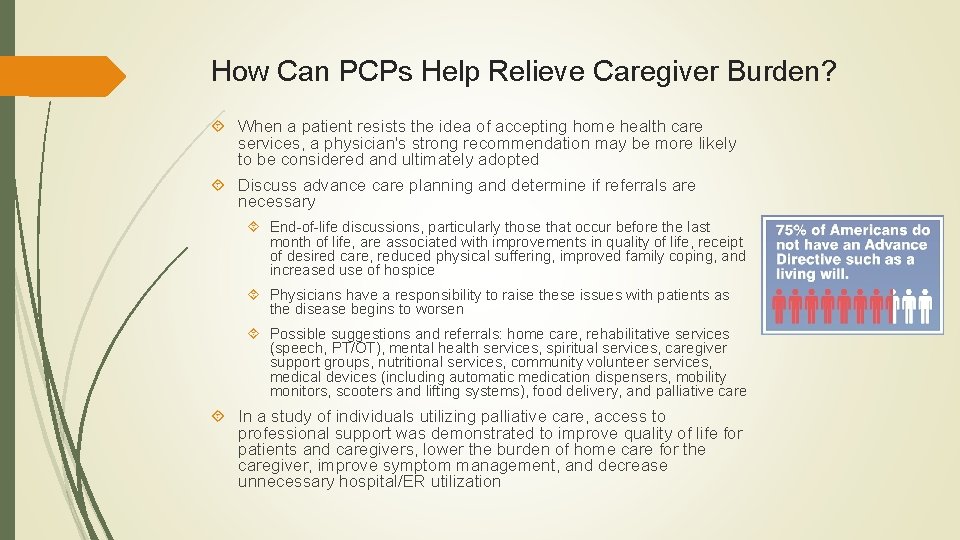 How Can PCPs Help Relieve Caregiver Burden?

When a patient resists the idea of accepting home health care services, a physician's strong recommendation may be more likely to be considered and ultimately adopted

Discuss advance care planning and determine if referrals are necessary

End-of-life discussions, particularly those that occur before the last month of life, are associated with improvements in quality of life, receipt of desired care, reduced physical suffering, improved family coping, and increased use of hospice

Physicians have a responsibility to raise these issues with patients as the disease begins to worsen

Possible suggestions and referrals: home care, rehabilitative services (speech, PT/OT), mental health services, spiritual services, caregiver support groups, nutritional services, community volunteer services, medical devices (including automatic medication dispensers, mobility monitors, scooters and lifting systems), food delivery, and palliative care

In a study of individuals utilizing palliative care, access to professional support was demonstrated to improve quality of life for patients and caregivers, lower the burden of home care for the caregiver, improve symptom management, and decrease unnecessary hospital/ER utilization

75% of Americans do not have an Advance Directive such as a living will.